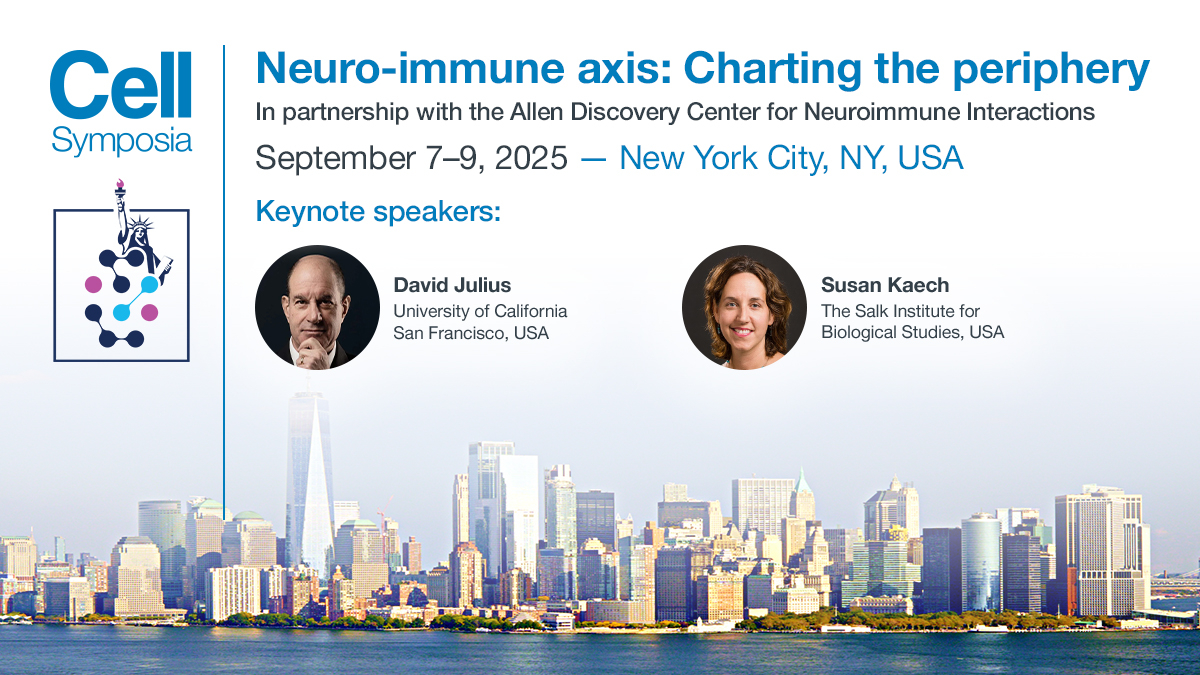 Cell Symposia

Neuro-immune axis: Charting the periphery

In partnership with the Allen Discovery Center for Neuroimmune Interactions

September 7–9, 2025 — New York City, NY, USA

Keynote speakers:

David Julius
University of California
San Francisco, USA

Susan Kaech
The Salk Institute for
Biological Studies, USA